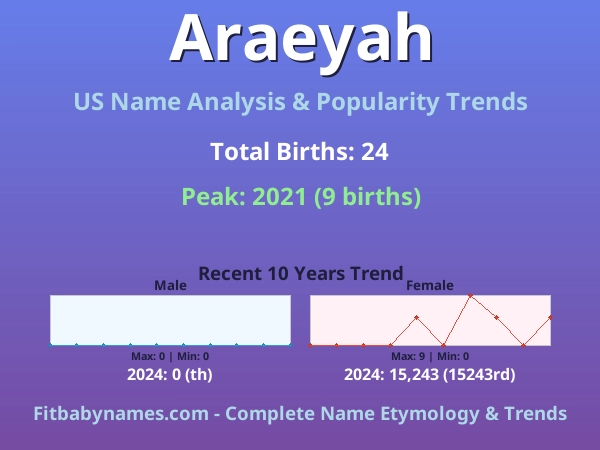 Araeyah

US Name Analysis & Popularity Trends

Total Births: 24

Peak: 2021 (9 births)

Recent 10 Years Trend

Male

Max: 0 | Min: 0

2024: 0 (th)

Female

Max: 9 | Min: 0

2024: 15,243 (15243rd)

Fitbabynames.com - Complete Name Etymology & Trends